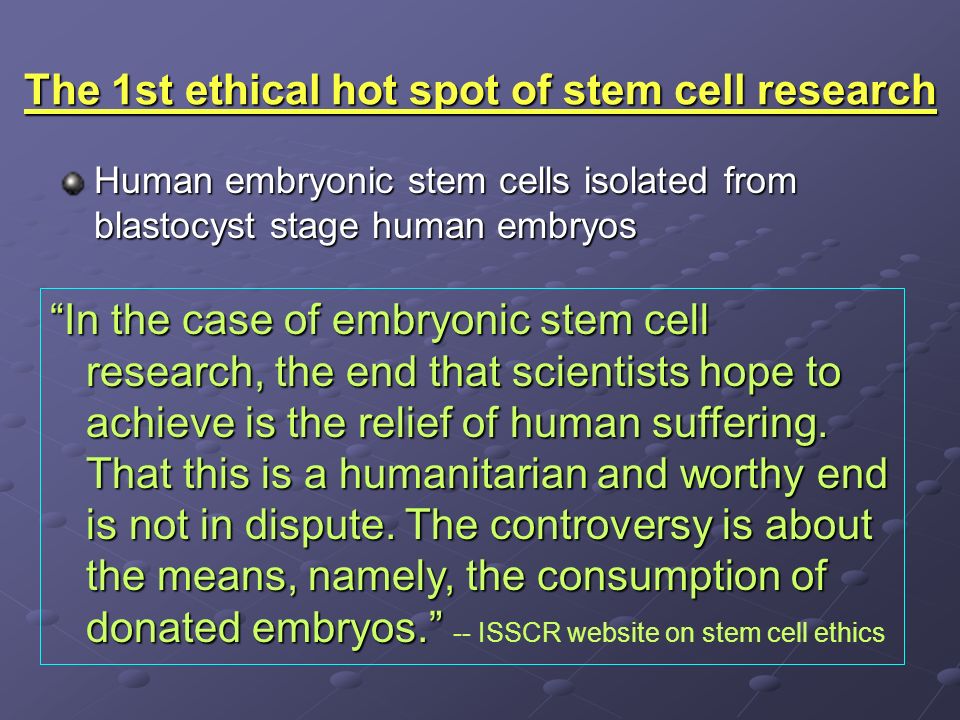 The 1st ethical hot spot of stem cell research

Human embryonic stem cells isolated from blastocyst stage human embryos

“In the case of embryonic stem cell research, the end that scientists hope to achieve is the relief of human suffering. That this is a humanitarian and worthy end is not in dispute. The controversy is about the means, namely, the consumption of donated embryos.” -- ISSCR website on stem cell ethics